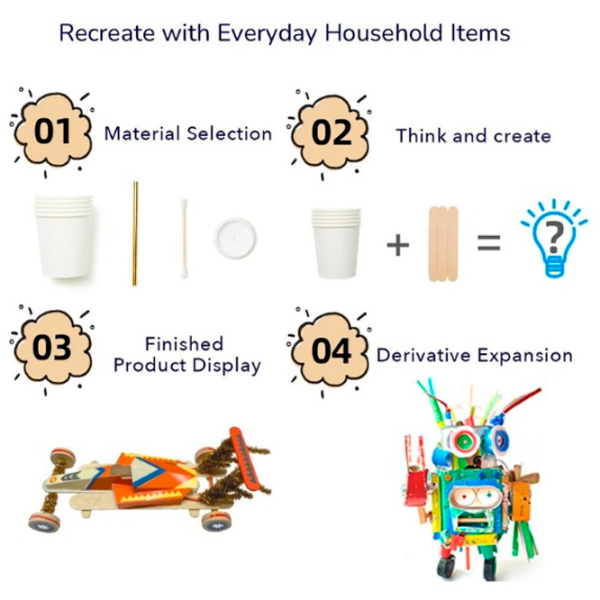 Recreate with Everyday Household Items

01 Material Selection

02 Think and create

+ = ?

03 Finished Product Display

04 Derivative Expansion